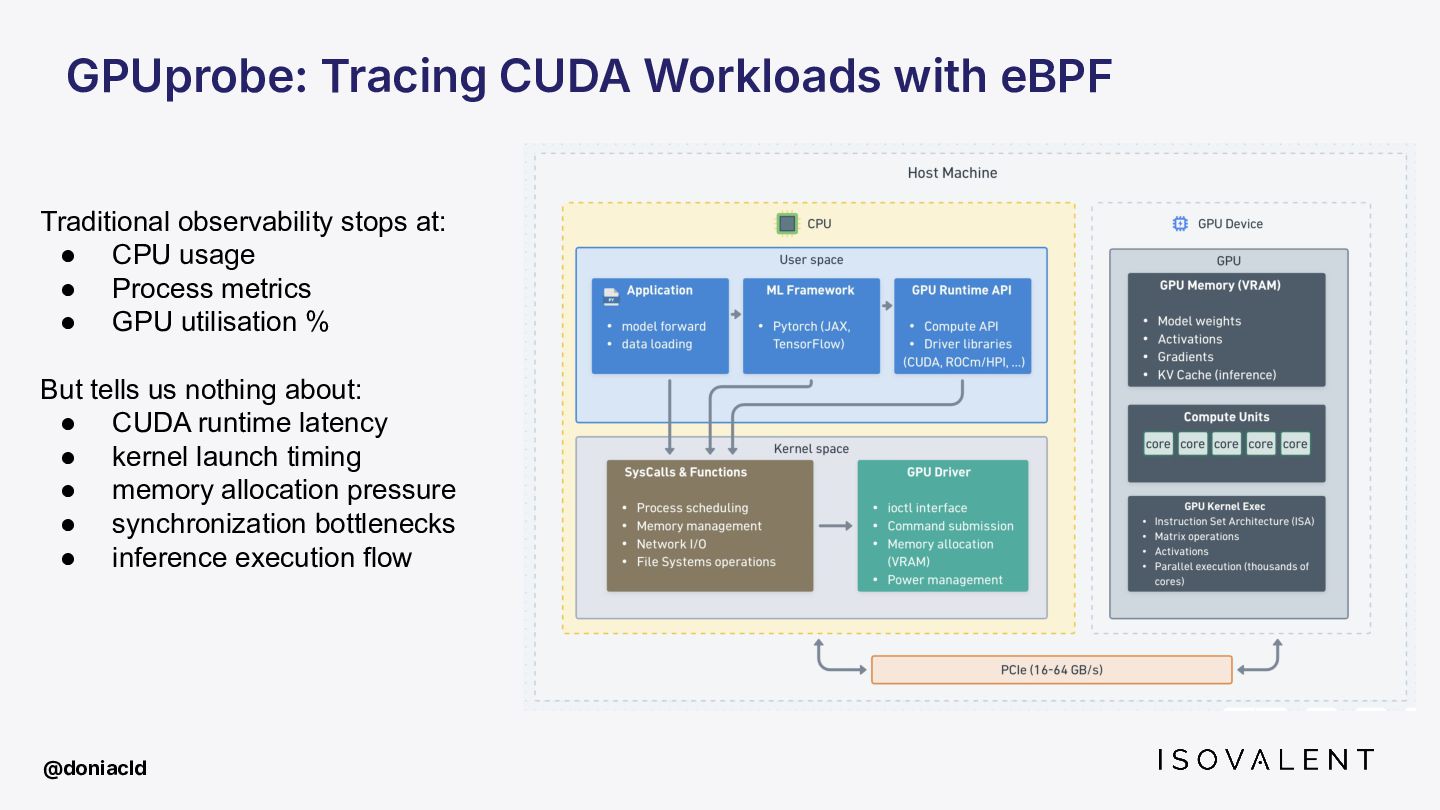 GPUprobe: Tracing CUDA Workloads with eBPF

Traditional observability stops at:
• CPU usage
• Process metrics
• GPU utilisation %

But tells us nothing about:
• CUDA runtime latency
• kernel launch timing
• memory allocation pressure
• synchronization bottlenecks
• inference execution flow

Host Machine

CPU

User space

Application
• model forward
• data loading

ML Framework
• Pytorch (JAX, TensorFlow)

GPU Runtime API
• Compute API
• Driver libraries (CUDA, ROCm/HPI, ...)

Kernel space

SysCalls & Functions
• Process scheduling
• Memory management
• Network I/O
• File Systems operations

GPU Driver
• ioctl interface
• Command submission
• Memory allocation (VRAM)
• Power management

GPU Device

GPU

GPU Memory (VRAM)
• Model weights
• Activations
• Gradients
• KV Cache (inference)

Compute Units
core core core core core

GPU Kernel Exec
• Instruction Set Architecture (ISA)
• Matrix operations
• Activations
• Parallel execution (thousands of cores)

PCIe (16-64 GB/s)

@doniacld

ISOVALENT